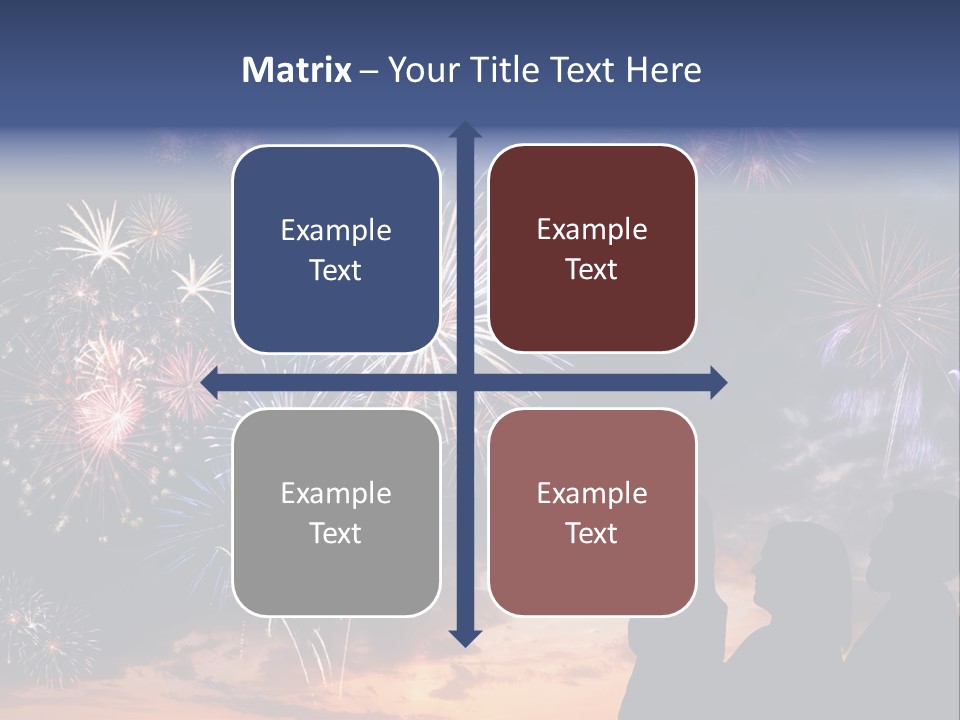 Matrix – Your Title Text Here

Example Text

Example Text

Example Text

Example Text